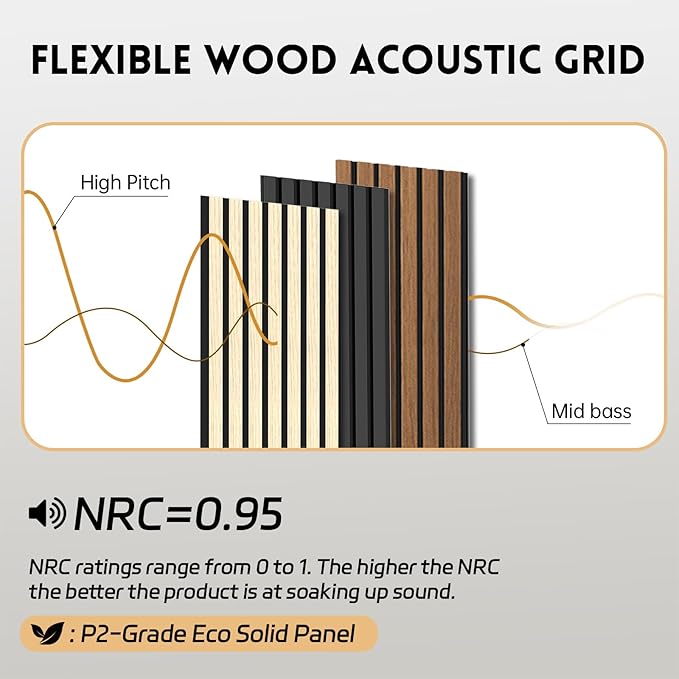 FLEXIBLE WOOD ACOUSTIC GRID

High Pitch

Mid bass

NRC=0.95

NRC ratings range from 0 to 1. The higher the NRC the better the product is at soaking up sound.

: P2-Grade Eco Solid Panel